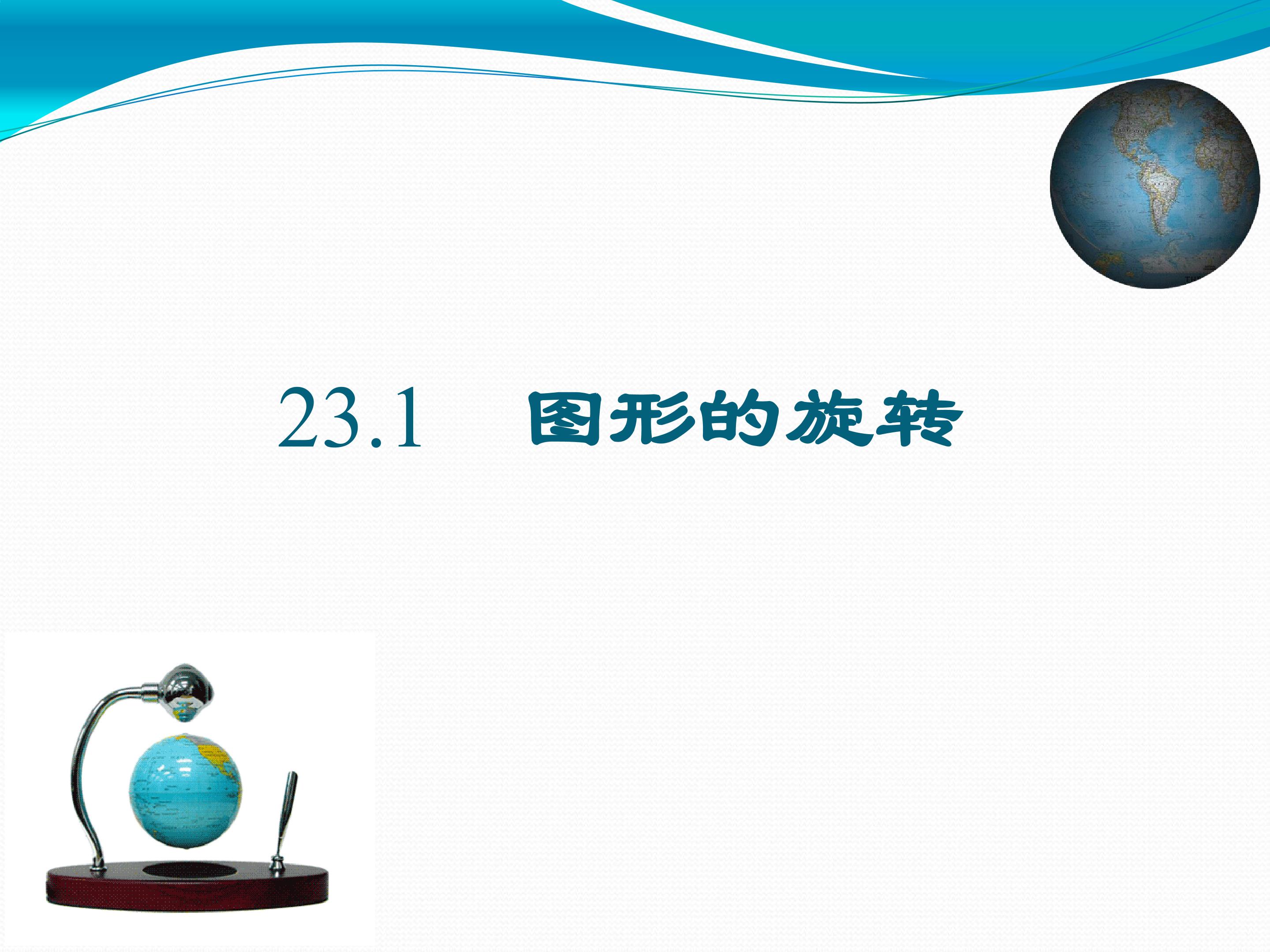 23.1 图形的旋转